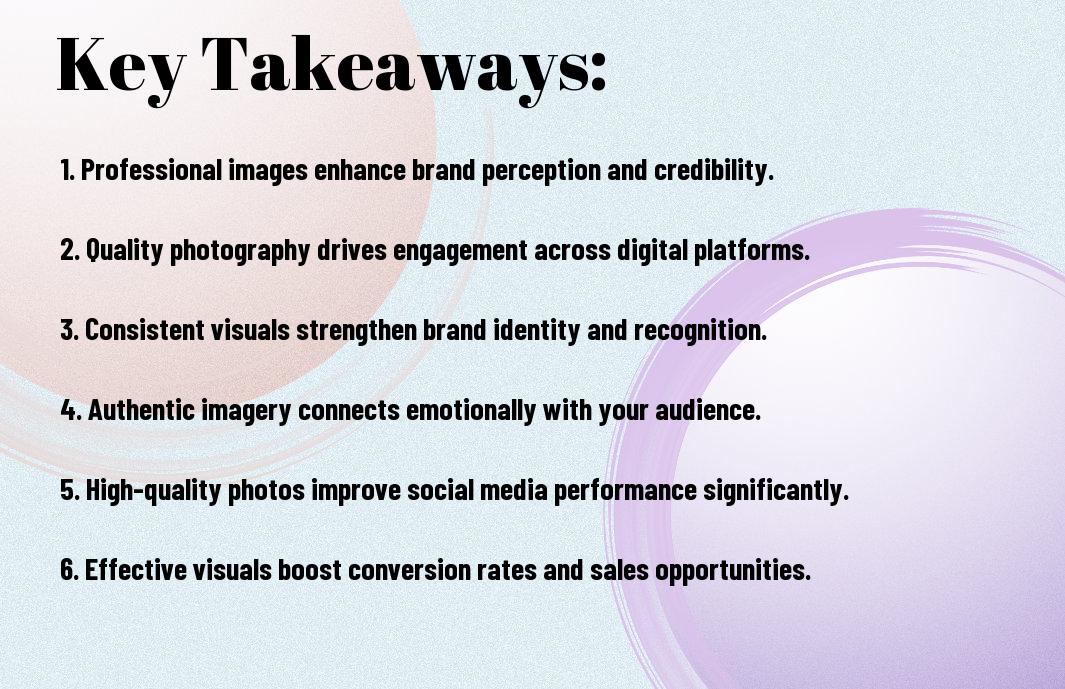 Key Takeaways:

1. Professional images enhance brand perception and credibility.

2. Quality photography drives engagement across digital platforms.

3. Consistent visuals strengthen brand identity and recognition.

4. Authentic imagery connects emotionally with your audience.

5. High-quality photos improve social media performance significantly.

6. Effective visuals boost conversion rates and sales opportunities.